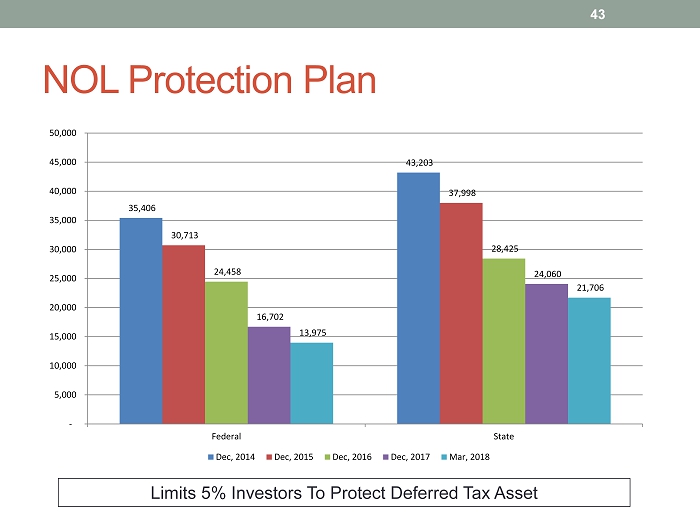 43

NOL Protection Plan

50,000
45,000
40,000
35,000
30,000
25,000
20,000
15,000
10,000
5,000
-

35,406
30,713
24,458
16,702
13,975

43,203
37,998
28,425
24,060
21,706

Federal
State

Dec, 2014
Dec, 2015
Dec, 2016
Dec, 2017
Mar, 2018

Limits 5% Investors To Protect Deferred Tax Asset